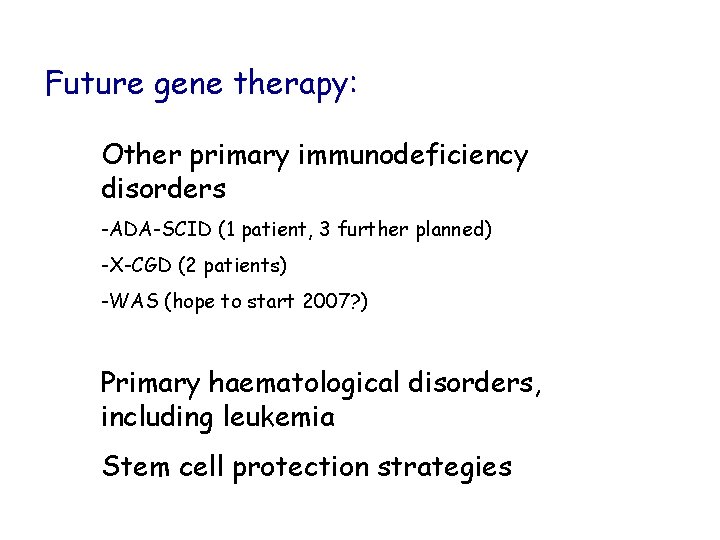 Future gene therapy:

Other primary immunodeficiency disorders

-ADA-SCID (1 patient, 3 further planned)

-X-CGD (2 patients)

-WAS (hope to start 2007?)

Primary haematological disorders, including leukemia

Stem cell protection strategies